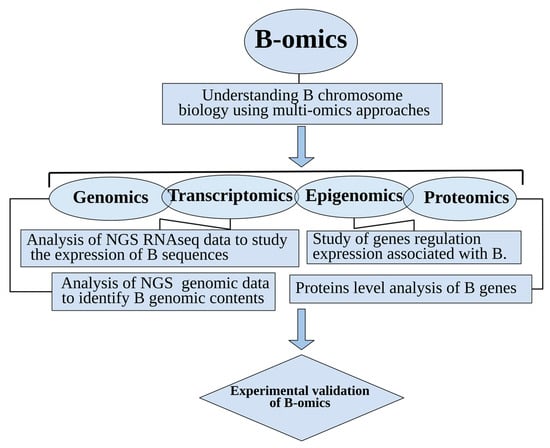 B-omics

Understanding B chromosome biology using multi-omics approaches

Genomics

Transcriptomics

Epigenomics

Proteomics

Analysis of NGS RNAseq data to study the expression of B sequences

Study of genes regulation expression associated with B.

Analysis of NGS genomic data to identify B genomic contents

Proteins level analysis of B genes

Experimental validation of B-omics